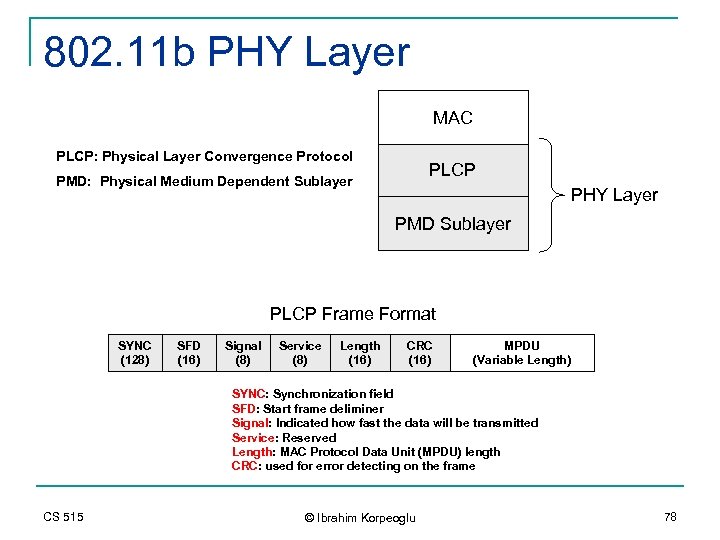 802.11b PHY Layer

PLCP: Physical Layer Convergence Protocol
PMD: Physical Medium Dependent Sublayer

MAC
PLCP
PMD Sublayer
PHY Layer

PLCP Frame Format

| SYNC (128) | SFD (16) | Signal (8) | Service (8) | Length (16) | CRC (16) | MPDU (Variable Length) |
|---|---|---|---|---|---|---|

SYNC: Synchronization field
SFD: Start frame deliminer
Signal: Indicated how fast the data will be transmitted
Service: Reserved
Length: MAC Protocol Data Unit (MPDU) length
CRC: used for error detecting on the frame

CS 515
© Ibrahim Korpeoglu
78